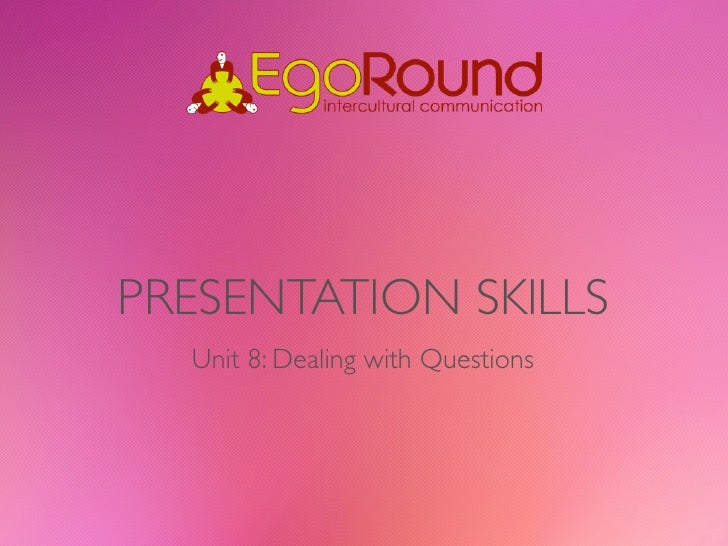 EgoRound
intercultural communication

PRESENTATION SKILLS

Unit 8: Dealing with Questions